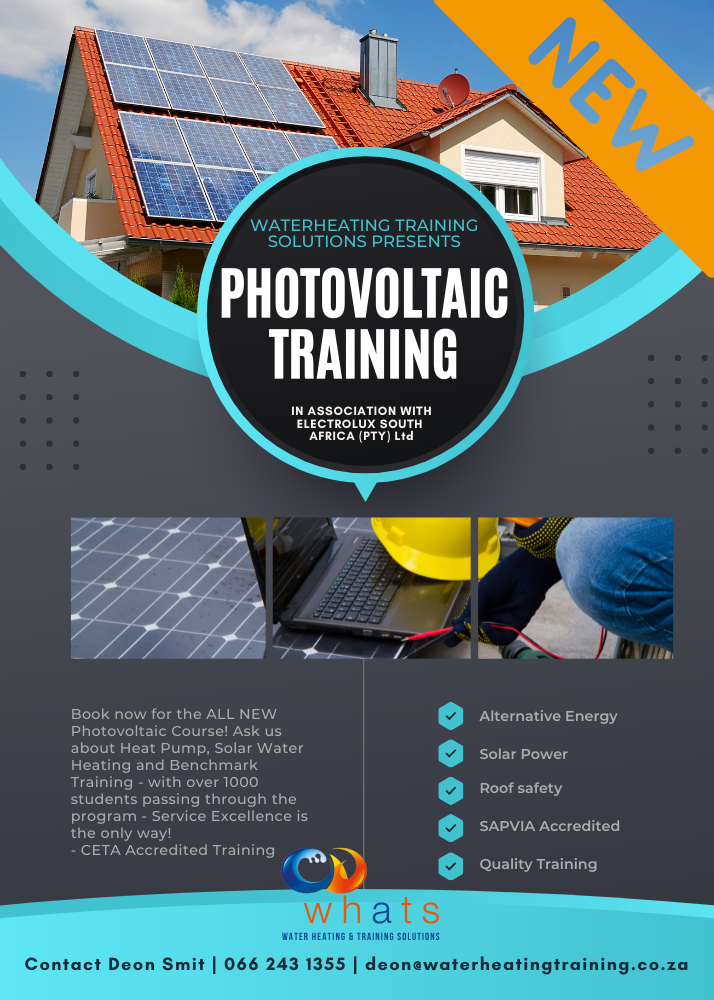 NEW

WATERHEATING TRAINING SOLUTIONS PRESENTS

PHOTOVOLTAIC TRAINING

IN ASSOCIATION WITH ELECTROLUX SOUTH AFRICA (PTY) Ltd

Book now for the ALL NEW Photovoltaic Course! Ask us about Heat Pump, Solar Water Heating and Benchmark Training - with over 1000 students passing through the program - Service Excellence is the only way!
- CETA Accredited Training

Alternative Energy

Solar Power

Roof safety

SAPVIA Accredited

Quality Training

whats
WATER HEATING & TRAINING SOLUTIONS

Contact Deon Smit | 066 243 1355 | deon@waterheatingtraining.co.za